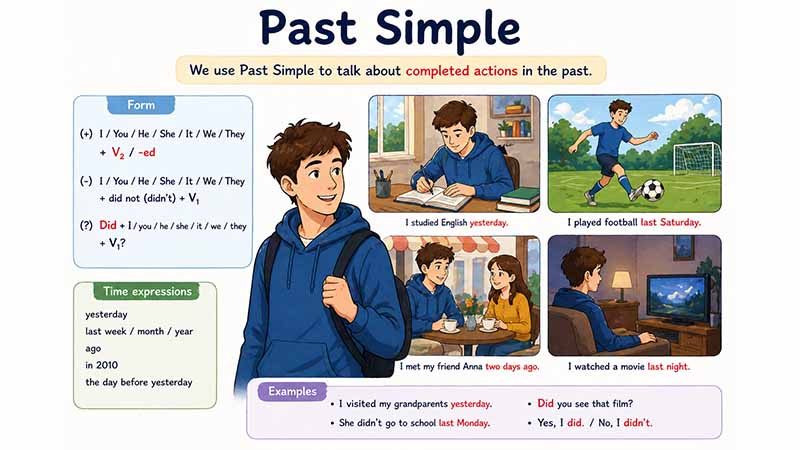 Past Simple

We use Past Simple to talk about completed actions in the past.

Form

(+) I / You / He / She / It / We / They + $V_2$ / -ed

(-) I / You / He / She / It / We / They + did not (didn't) + $V_1$

(?) Did + I / you / he / she / it / we / they + $V_1$?

Time expressions

yesterday
last week / month / year
ago
in 2010
the day before yesterday

I studied English yesterday.

I played football last Saturday.

I met my friend Anna two days ago.

I watched a movie last night.

Examples

• I visited my grandparents yesterday.
• She didn't go to school last Monday.
• Did you see that film?
• Yes, I did. / No, I didn't.